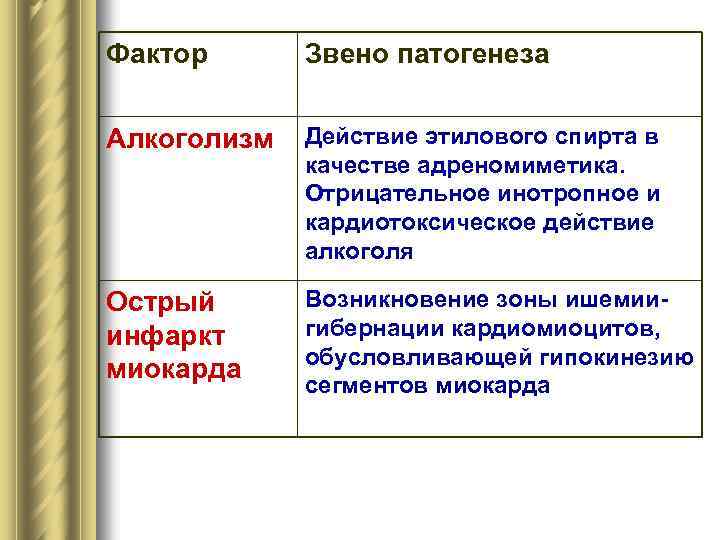 | Фактор | Звено патогенеза |
|---|---|
| Алкоголизм | Действие этилового спирта в качестве адреномиметика. Отрицательное инотропное и кардиотоксическое действие алкоголя |
| Острый инфаркт миокарда | Возникновение зоны ишемии-гибернации кардиомиоцитов, обусловливающей гипокинезию сегментов миокарда |